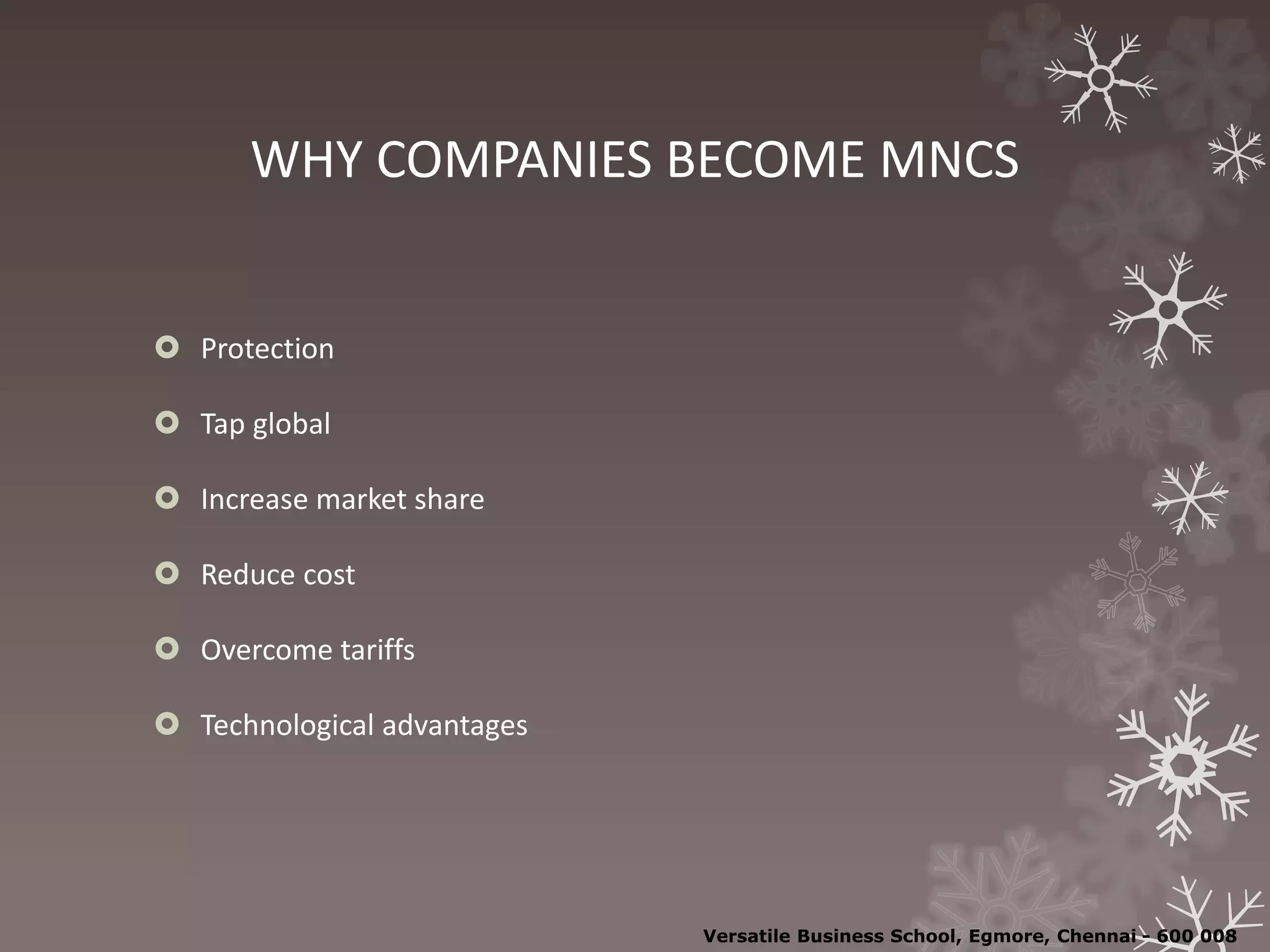 WHY COMPANIES BECOME MNCS

Protection

Tap global

Increase market share

Reduce cost

Overcome tariffs

Technological advantages

Versatile Business School, Egmore, Chennai - 600 008